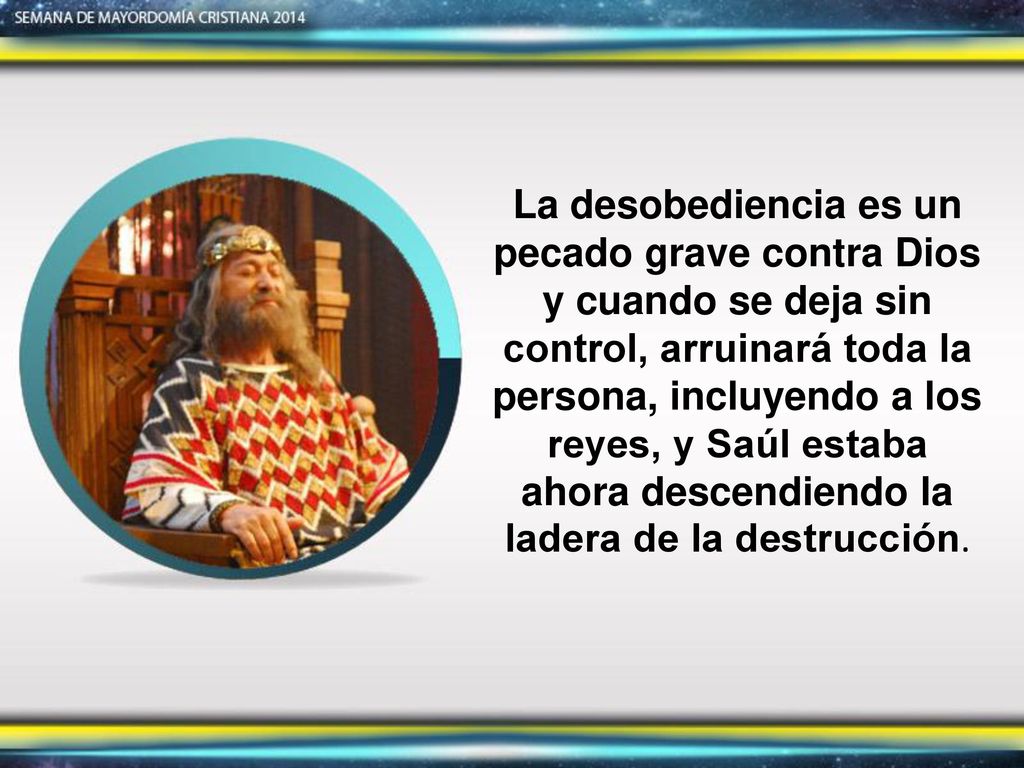 SEMANA DE MAYORDOMÍA CRISTIANA 2014

La desobediencia es un pecado grave contra Dios y cuando se deja sin control, arruinará toda la persona, incluyendo a los reyes, y Saúl estaba ahora descendiendo la ladera de la destrucción.